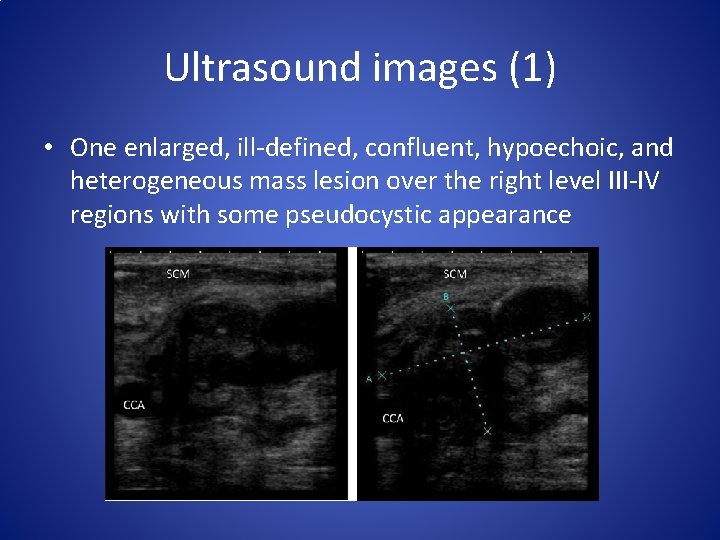 Ultrasound images (1)

• One enlarged, ill-defined, confluent, hypoechoic, and heterogeneous mass lesion over the right level III-IV regions with some pseudocystic appearance

SCM

CCA

SCM

B

A

CCA